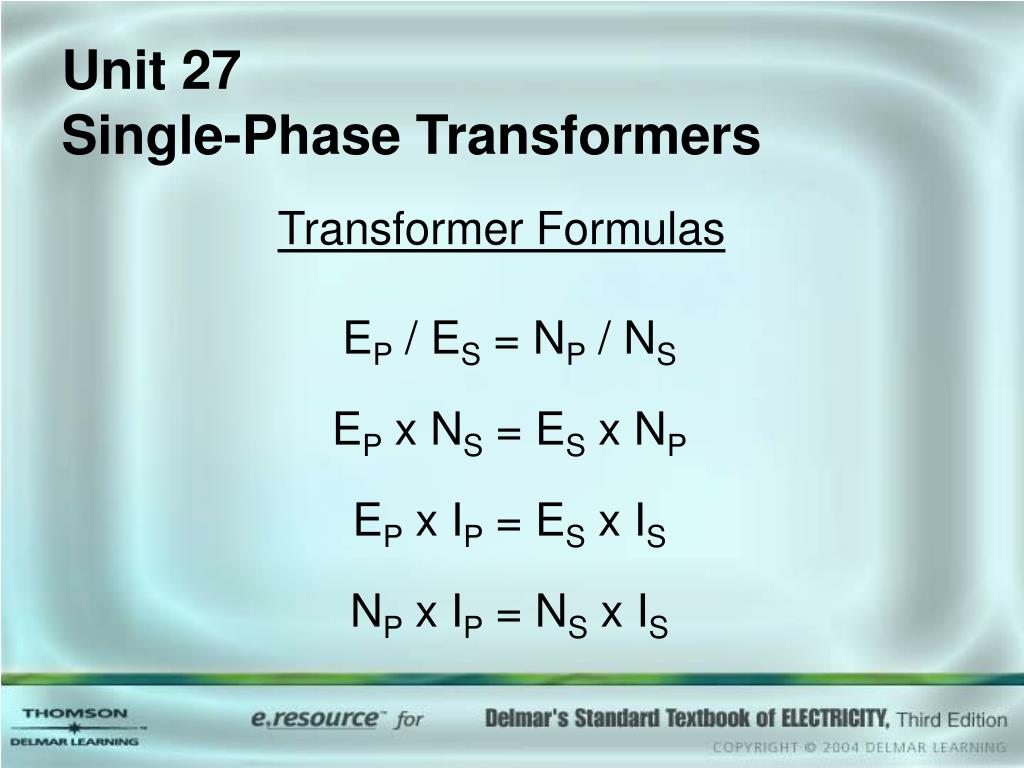 Unit 27
Single-Phase Transformers

Transformer Formulas

$E_P / E_S = N_P / N_S$

$E_P \times N_S = E_S \times N_P$

$E_P \times I_P = E_S \times I_S$

$N_P \times I_P = N_S \times I_S$

THOMSON
DELMAR LEARNING

e.resource™ for Delmar's Standard Textbook of ELECTRICITY, Third Edition

COPYRIGHT © 2004 DELMAR LEARNING